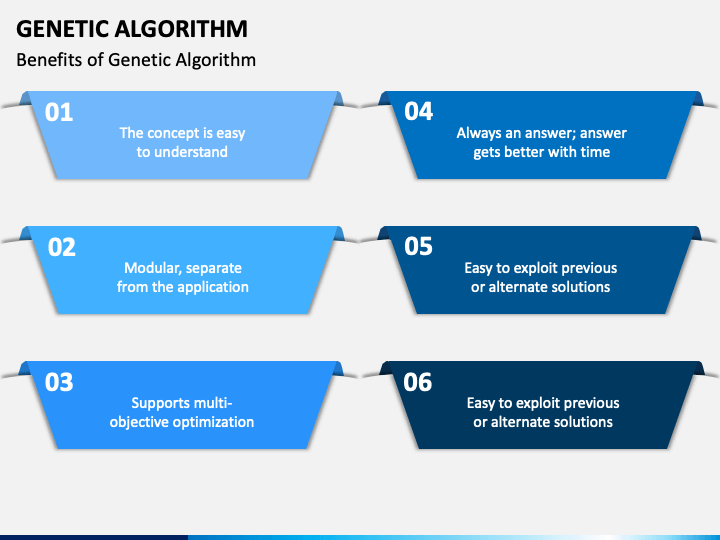 GENETIC ALGORITHM

Benefits of Genetic Algorithm

01

The concept is easy to understand

02

Modular, separate from the application

03

Supports multi-objective optimization

04

Always an answer; answer gets better with time

05

Easy to exploit previous or alternate solutions

06

Easy to exploit previous or alternate solutions